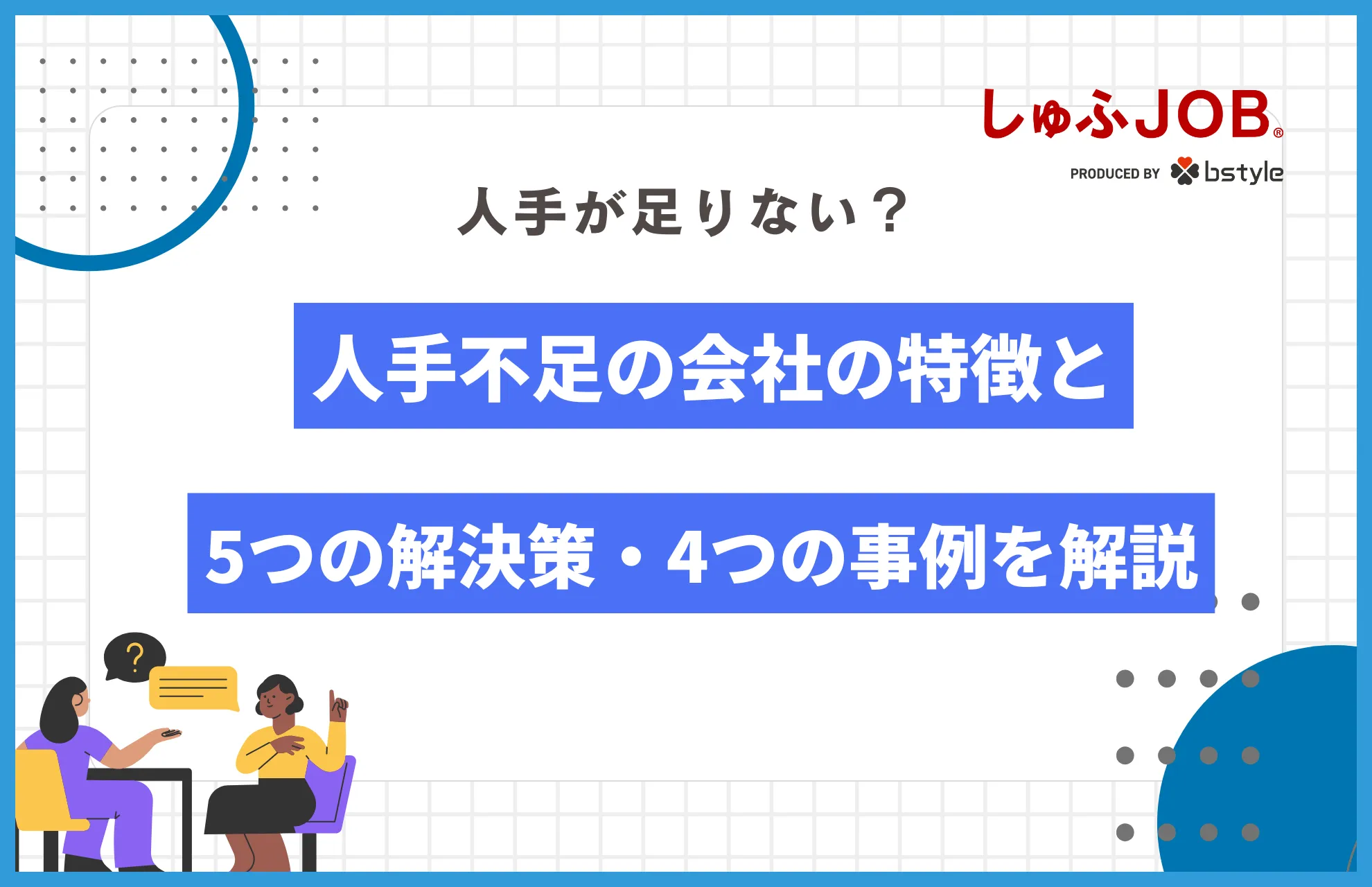 しゅふJOB®
PRODUCED BY bstyle

人手が足りない？

人手不足の会社の特徴と

5つの解決策・4つの事例を解説

?